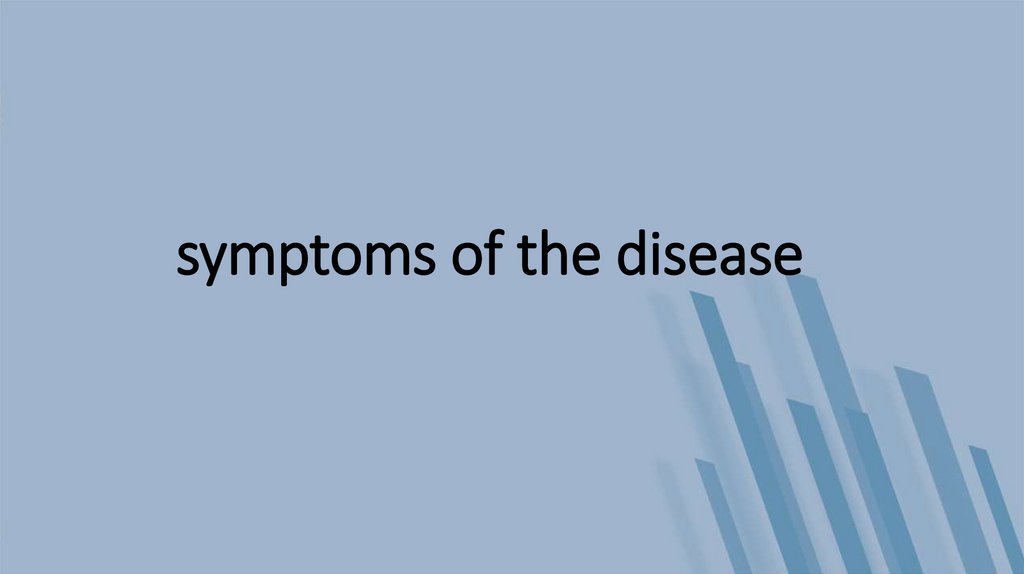 symptoms of the disease